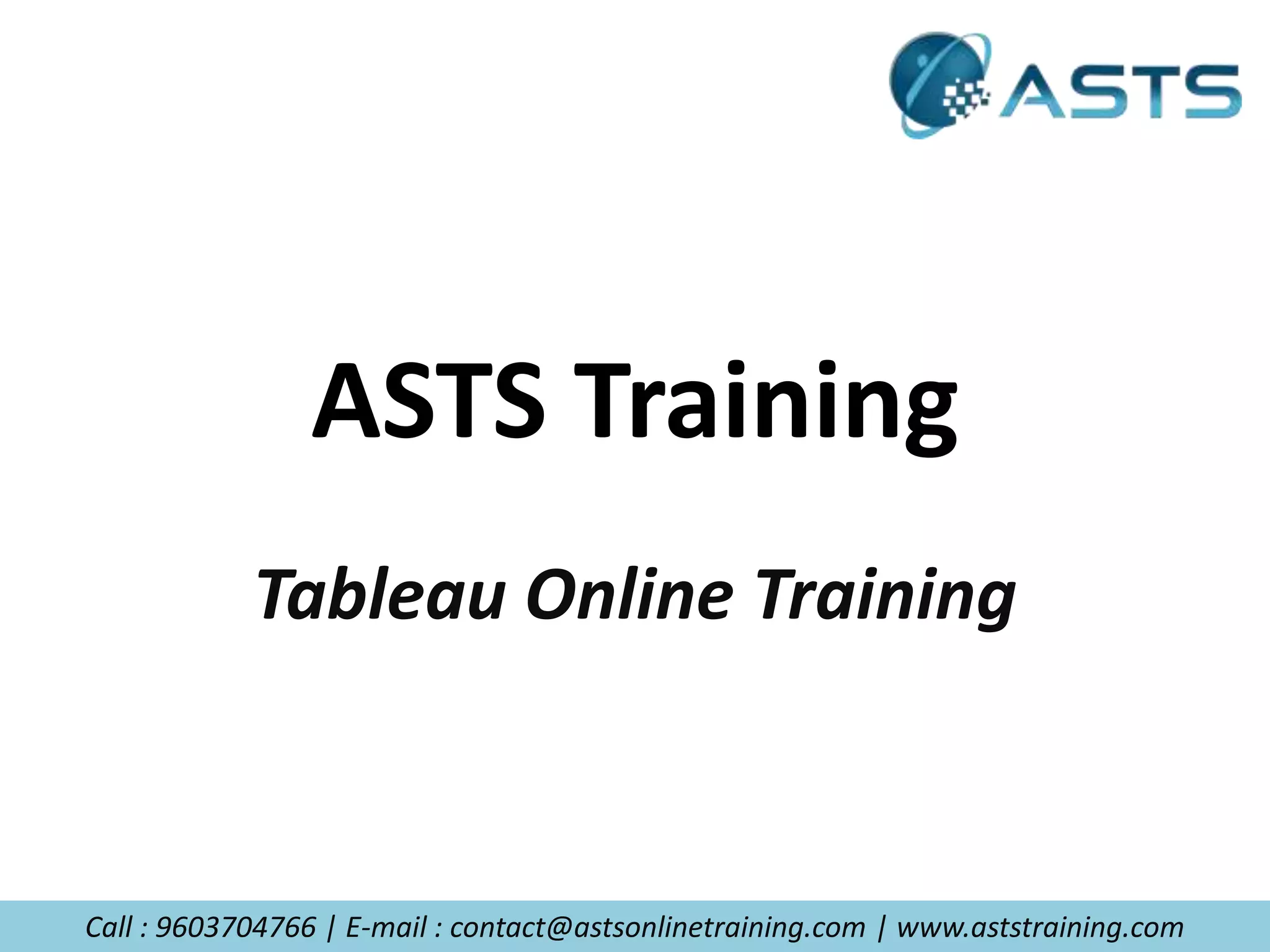 ASTS

ASTS Training

Tableau Online Training

Call : 9603704766 | E-mail : contact@astsonlinetraining.com | www.aststraining.com